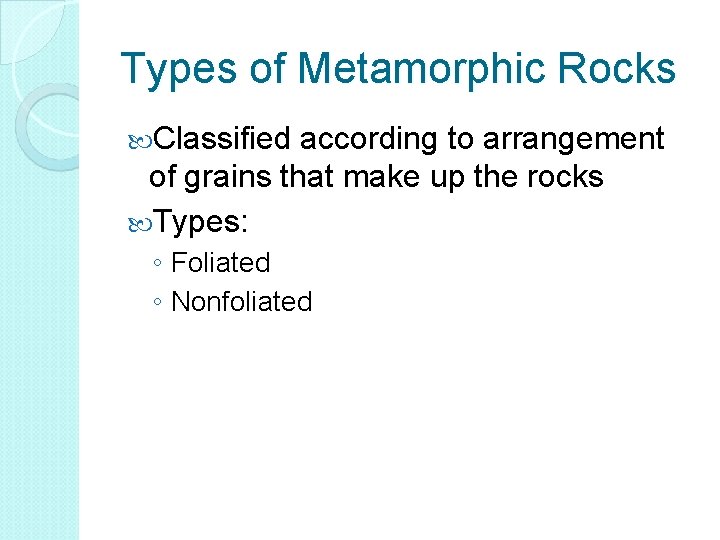 Types of Metamorphic Rocks

Classified according to arrangement of grains that make up the rocks

Types:
◦ Foliated
◦ Nonfoliated